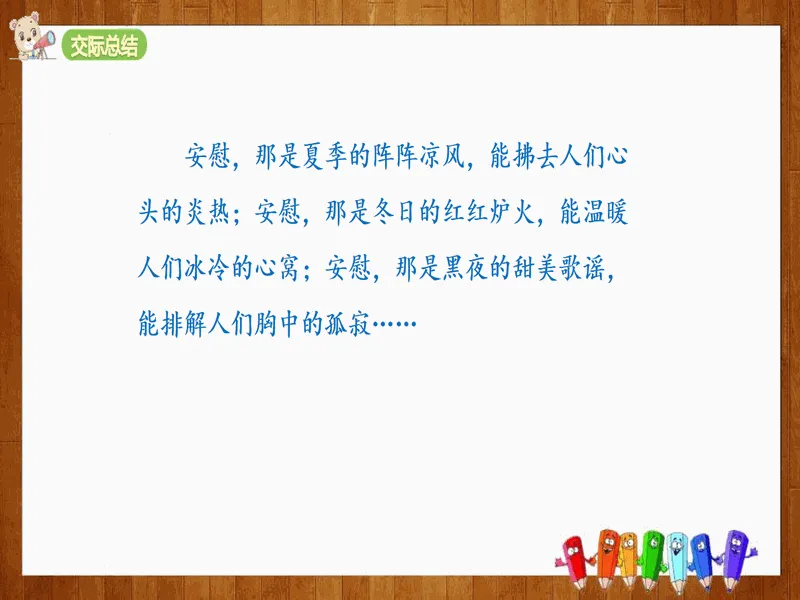 交际总结

安慰，那是夏季的阵阵凉风，能拂去人们心头的炎热；安慰，那是冬日的红红炉火，能温暖人们冰冷的心窝；安慰，那是黑夜的甜美歌谣，能排解人们胸中的孤寂……